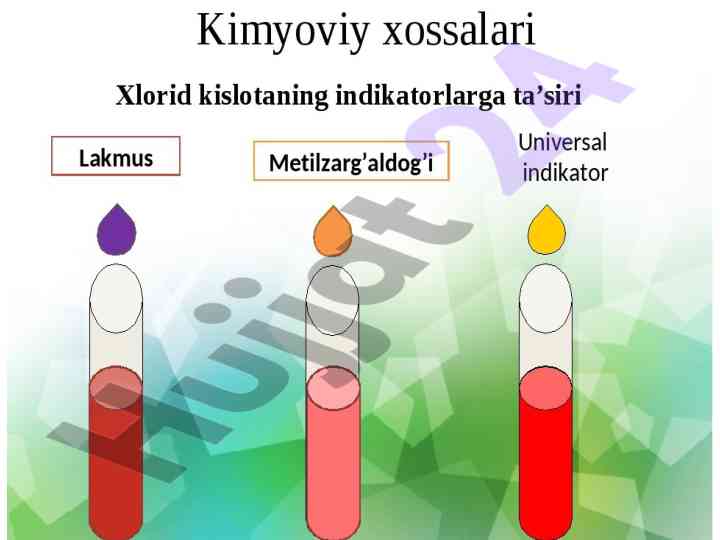 Kimyoviy xossalari

Xlorid kislotaning indikatorlarga ta’siri

Lakmus

Metilzarg’aldog’i

Universal indikator

Hujjat 24